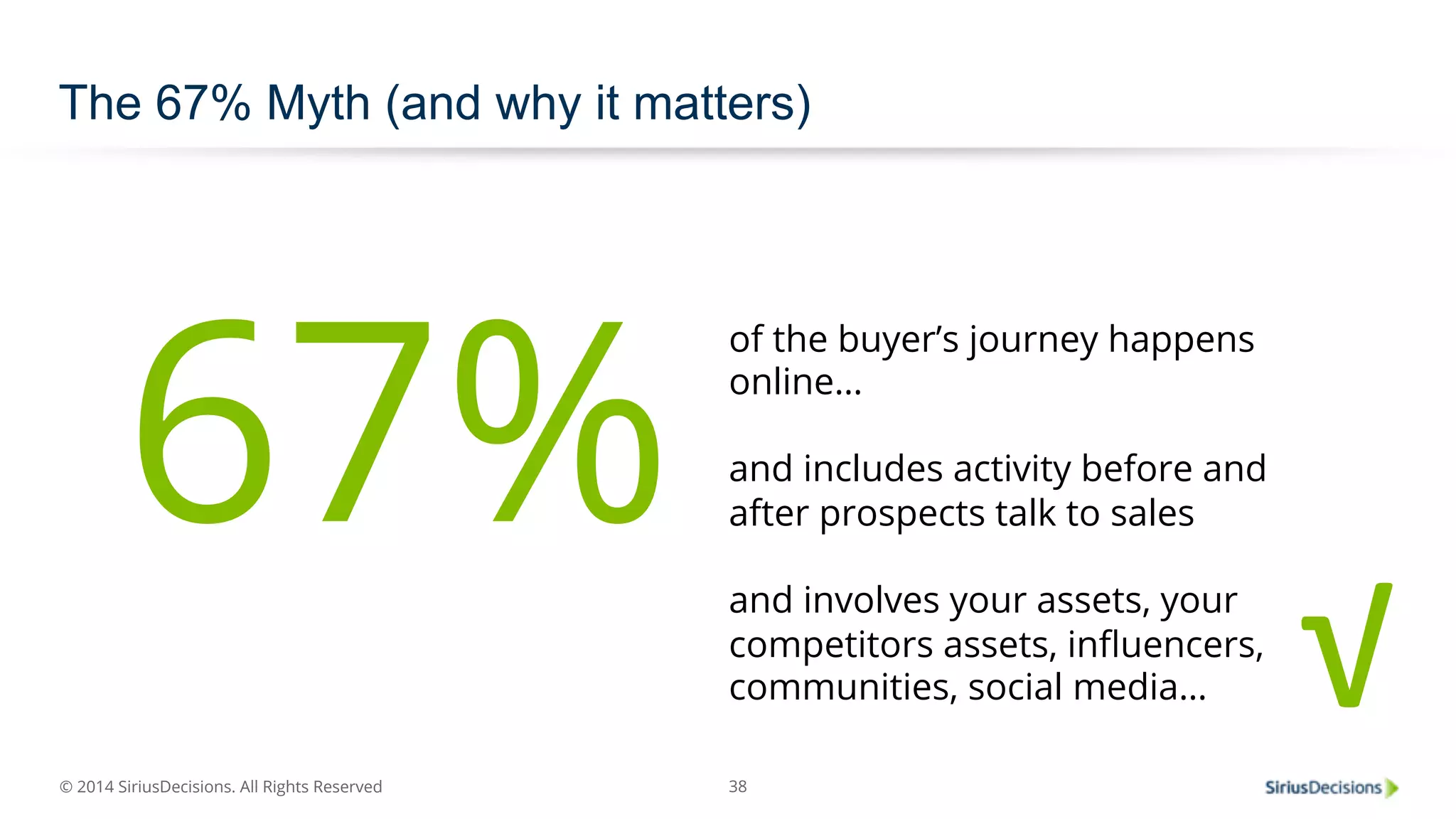 The 67% Myth (and why it matters)

67%

of the buyer's journey happens online…

and includes activity before and after prospects talk to sales

and involves your assets, your competitors assets, influencers, communities, social media…

√

© 2014 SiriusDecisions. All Rights Reserved

38

SiriusDecisions